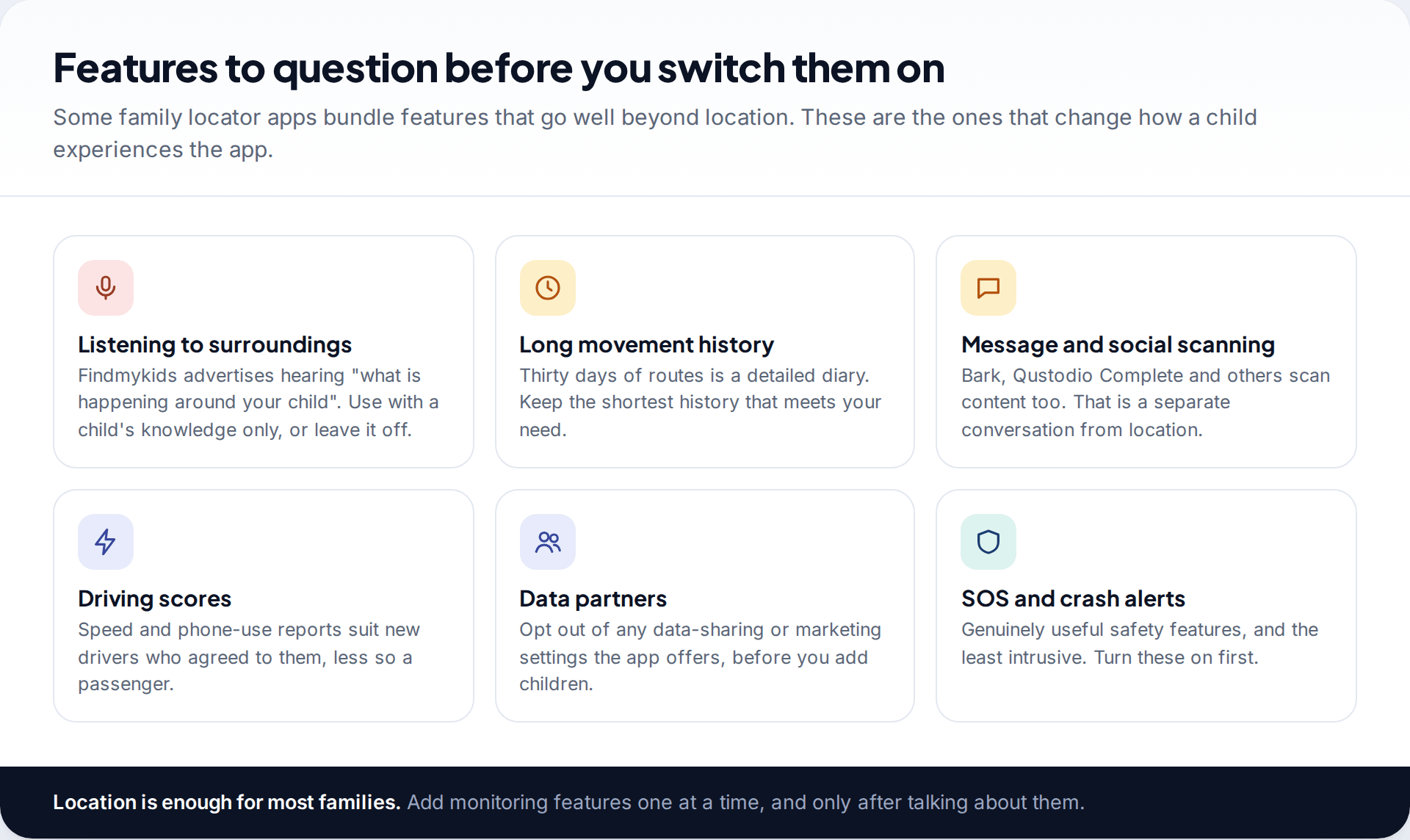 Features to question before you switch them on

Some family locator apps bundle features that go well beyond location. These are the ones that change how a child experiences the app.

Listening to surroundings
Findmykids advertises hearing "what is happening around your child". Use with a child's knowledge only, or leave it off.

Long movement history
Thirty days of routes is a detailed diary. Keep the shortest history that meets your need.

Message and social scanning
Bark, Qustodio Complete and others scan content too. That is a separate conversation from location.

Driving scores
Speed and phone-use reports suit new drivers who agreed to them, less so a passenger.

Data partners
Opt out of any data-sharing or marketing settings the app offers, before you add children.

SOS and crash alerts
Genuinely useful safety features, and the least intrusive. Turn these on first.

Location is enough for most families. Add monitoring features one at a time, and only after talking about them.